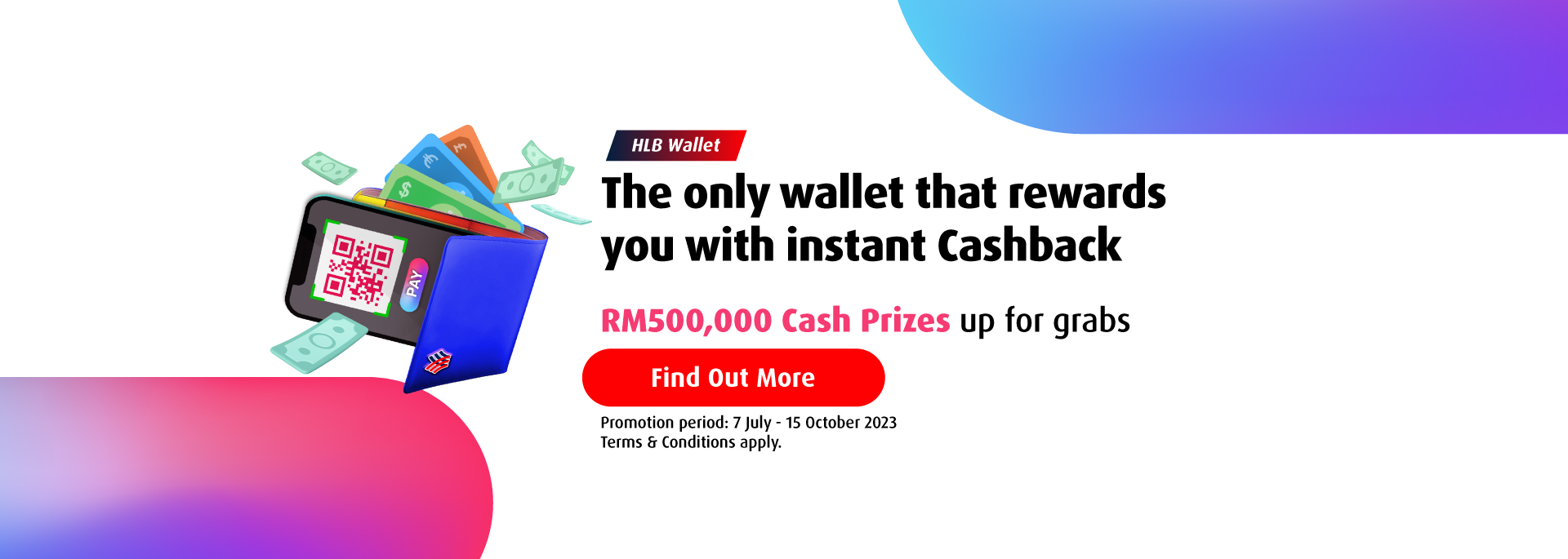 PAY

HLB Wallet

The only wallet that rewards you with instant Cashback

RM500,000 Cash Prizes up for grabs

Find Out More

Promotion period: 7 July - 15 October 2023
Terms & Conditions apply.